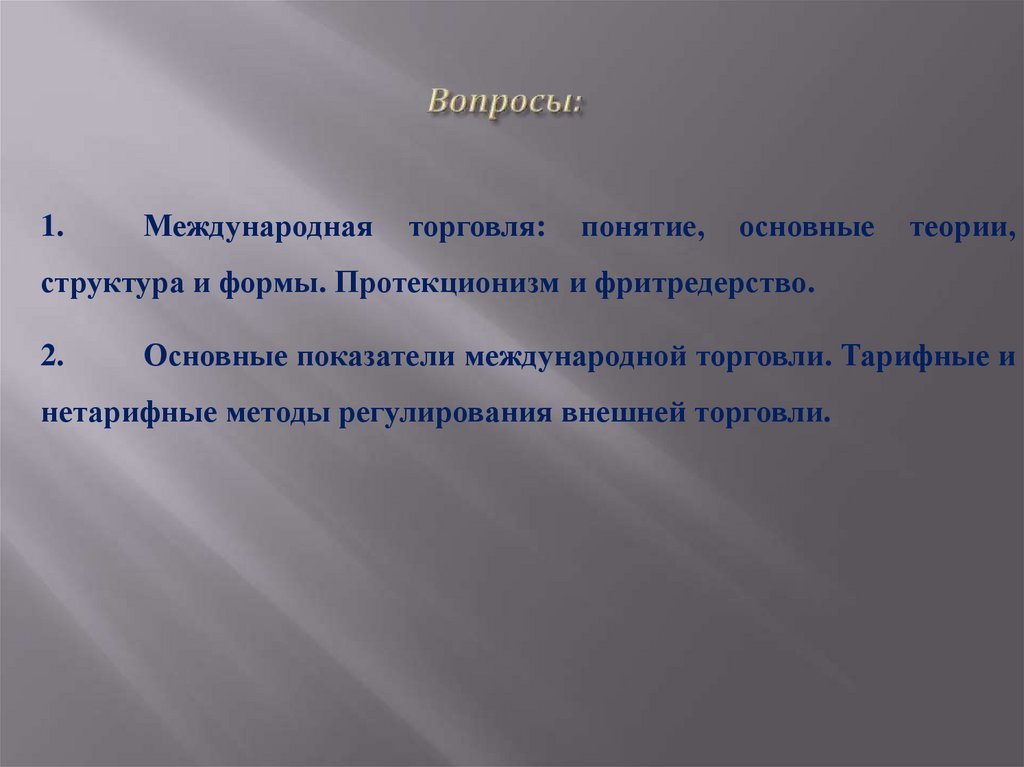 Вопросы:

1. Международная торговля: понятие, основные теории, структура и формы. Протекционизм и фритредерство.

2. Основные показатели международной торговли. Тарифные и нетарифные методы регулирования внешней торговли.